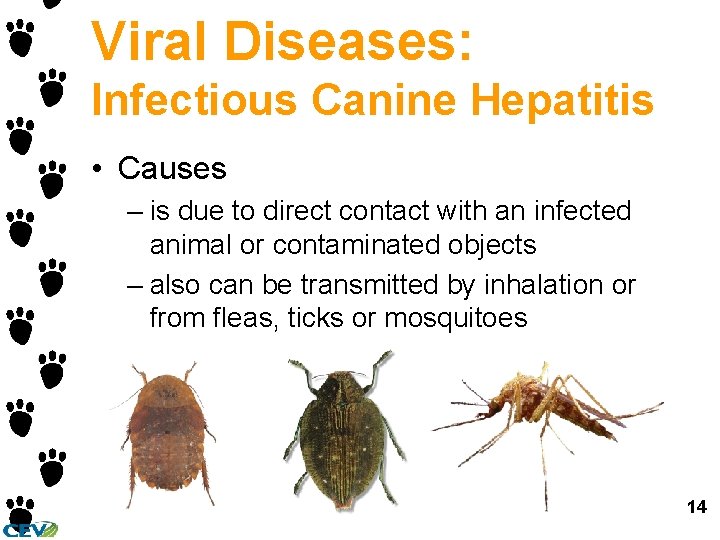 Viral Diseases:
Infectious Canine Hepatitis

• Causes
– is due to direct contact with an infected animal or contaminated objects
– also can be transmitted by inhalation or from fleas, ticks or mosquitoes

14

CEV